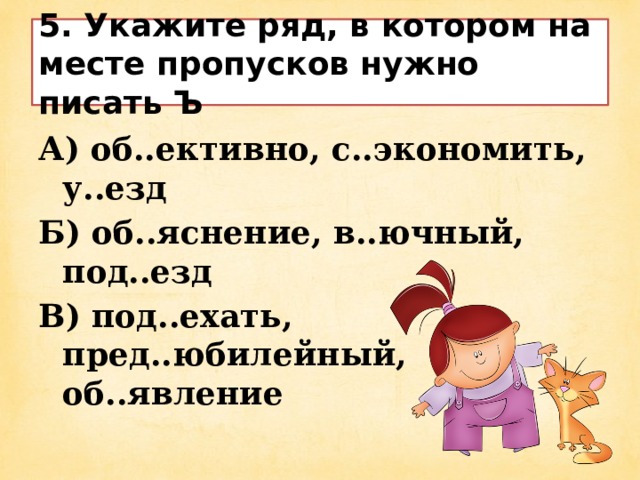 5. Укажите ряд, в котором на месте пропусков нужно писать Ъ

А) об..ективно, с..экономить, у..езд

Б) об..яснение, в..ючный, под..езд

В) под..ехать, пред..юбилейный, об..явление